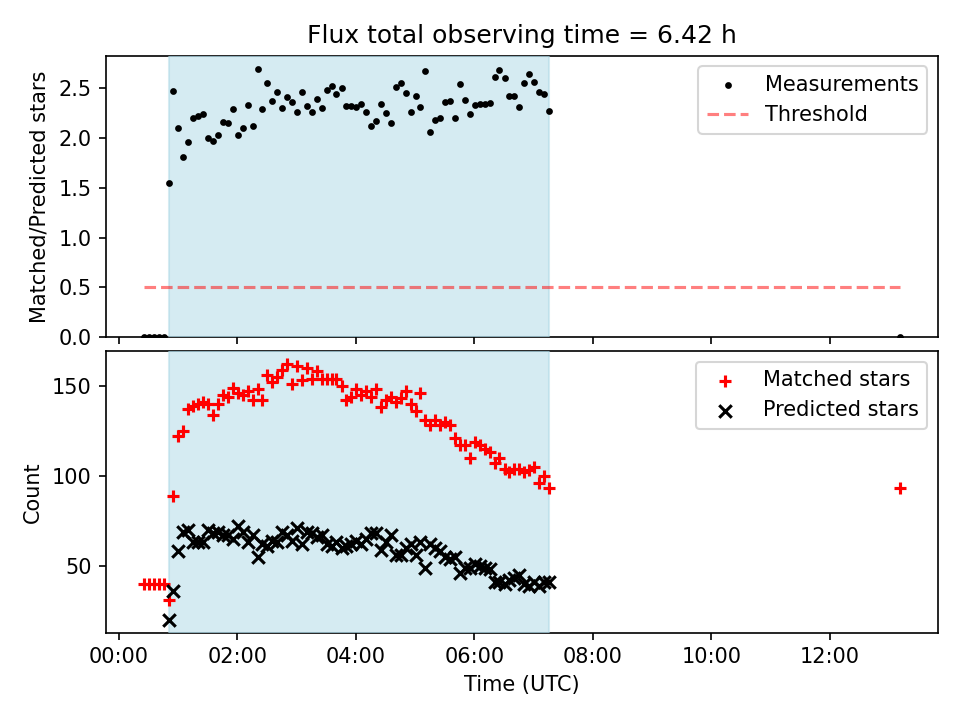 Flux total observing time = 6.42 h

Matched/Predicted stars

2.5
2.0
1.5
1.0
0.5
0.0

Measurements
Threshold

Count

150
100
50

Matched stars
Predicted stars

00:00
02:00
04:00
06:00
08:00
10:00
12:00

Time (UTC)